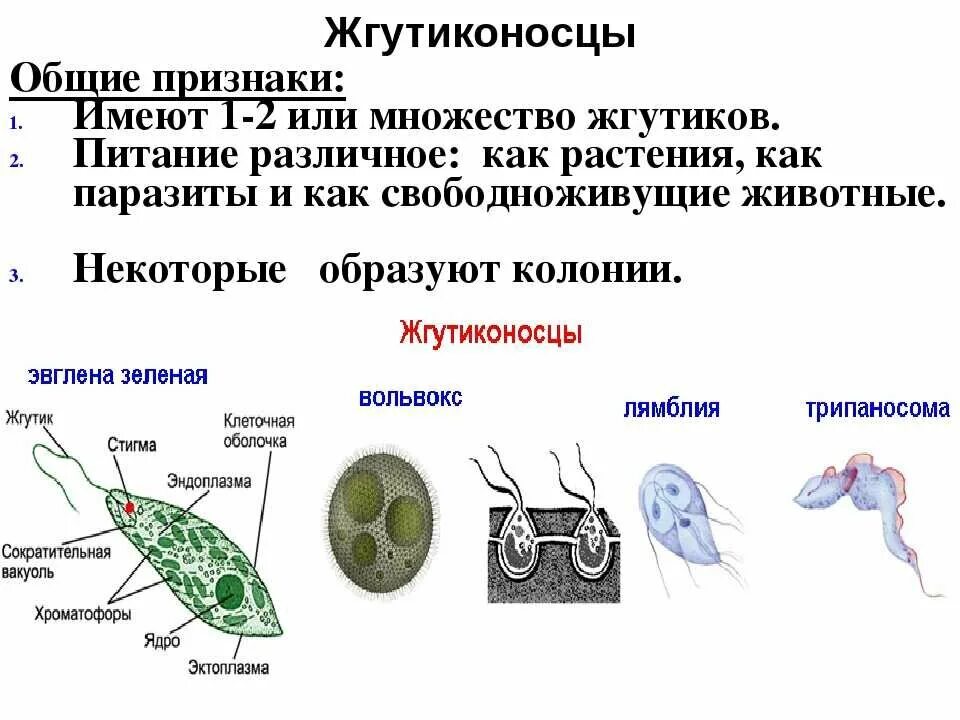 Жгутиконосцы

Общие признаки:

1. Имеют 1-2 или множество жгутиков.
2. Питание различное: как растения, как паразиты и как свободноживущие животные.
3. Некоторые образуют колонии.

Жгутиконосцы

эвглена зеленая

Жгутик
Стигма
Клеточная оболочка
Эндоплазма
Сократительная вакуоль
Хроматофоры
Ядро
Эктоплазма

вольвокс

лямблия

трипаносома